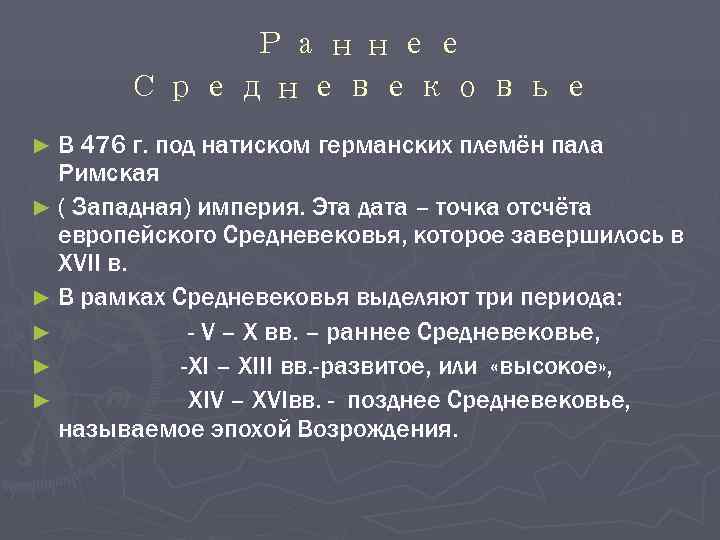 Раннее Средневековье

► В 476 г. под натиском германских племён пала Римская

► ( Западная) империя. Эта дата – точка отсчёта европейского Средневековья, которое завершилось в XVII в.

► В рамках Средневековья выделяют три периода:

► - V – X вв. – раннее Средневековье,

► -XI – XIII вв.-развитое, или «высокое»,

► XIV – XVIвв. - позднее Средневековье, называемое эпохой Возрождения.